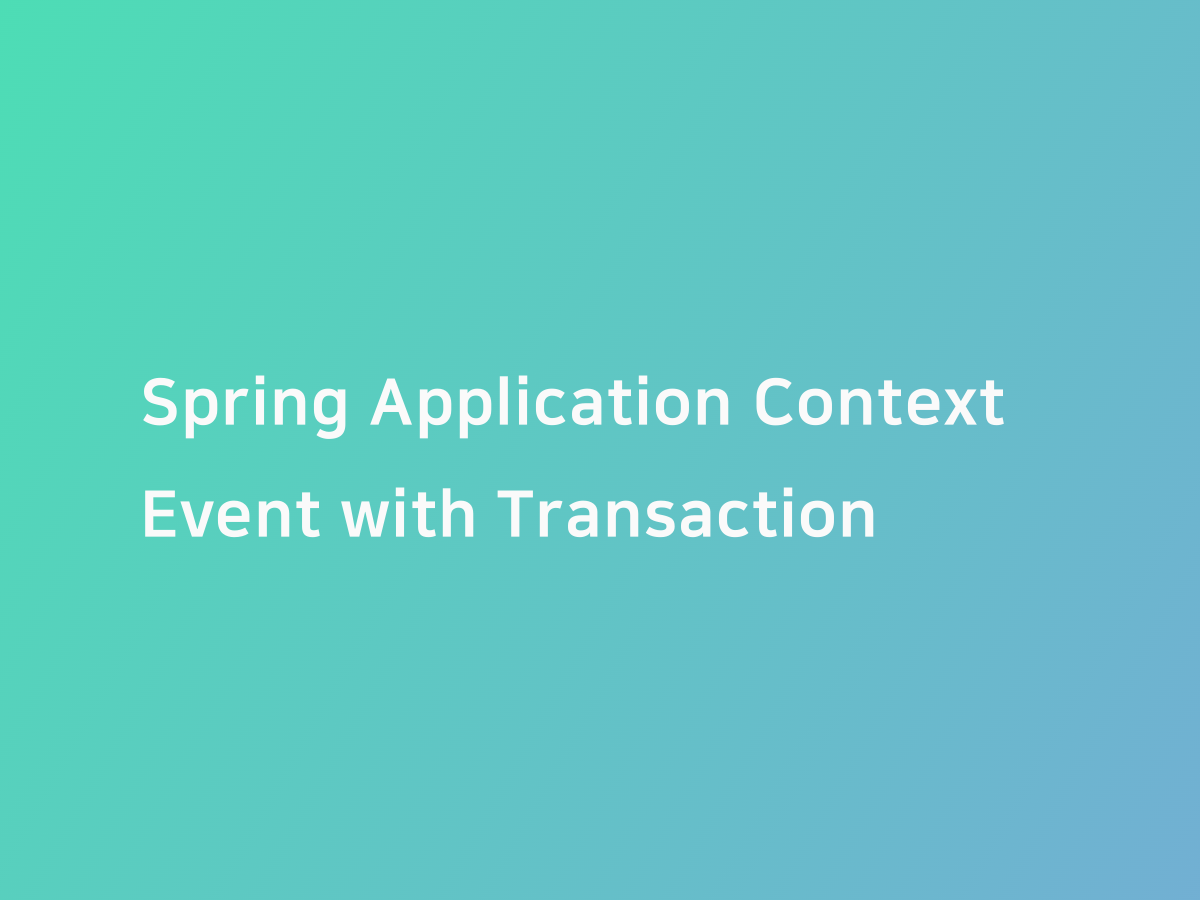 Spring Application Context
Event with Transaction